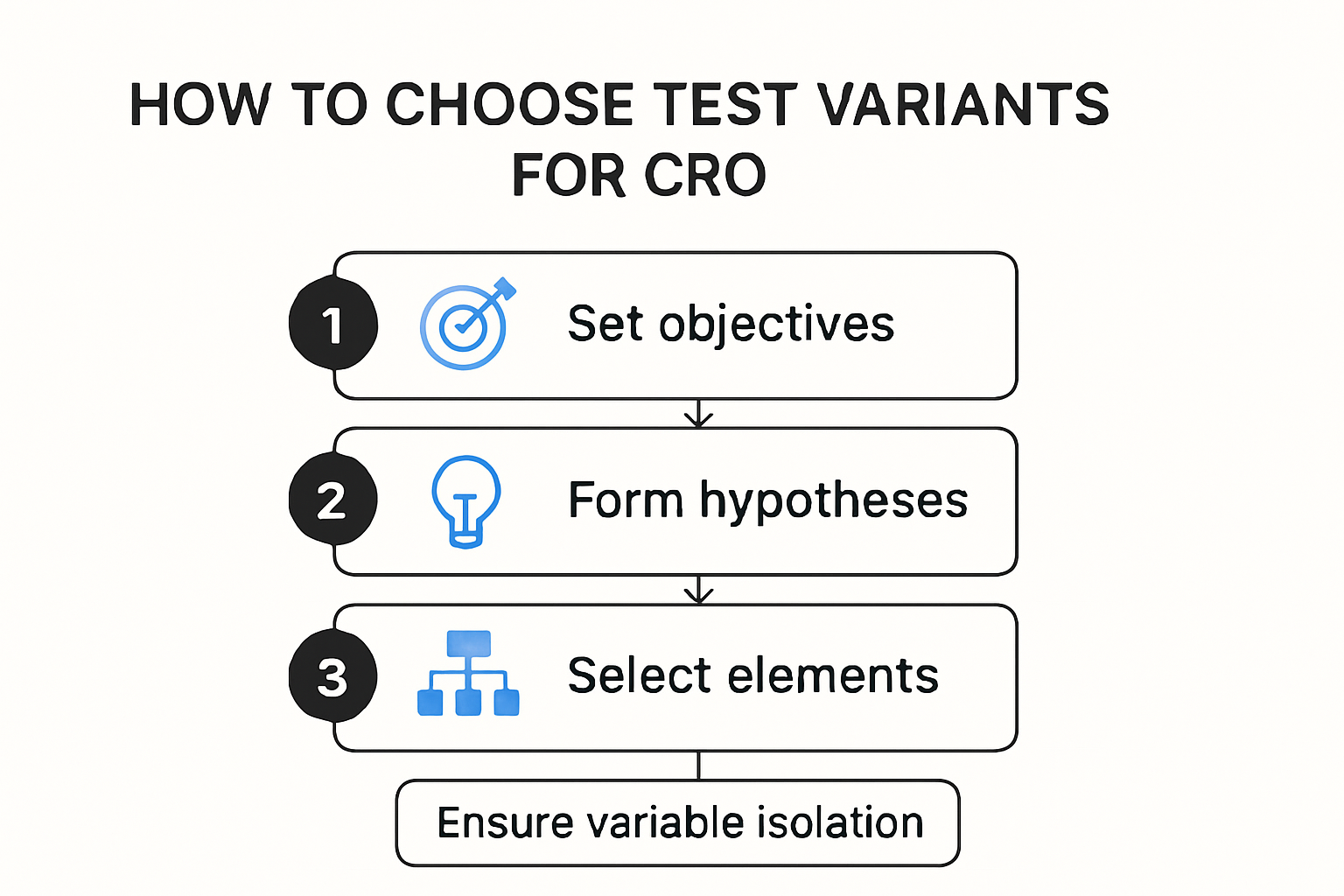 HOW TO CHOOSE TEST VARIANTS FOR CRO

1 Set objectives

2 Form hypotheses

3 Select elements

Ensure variable isolation